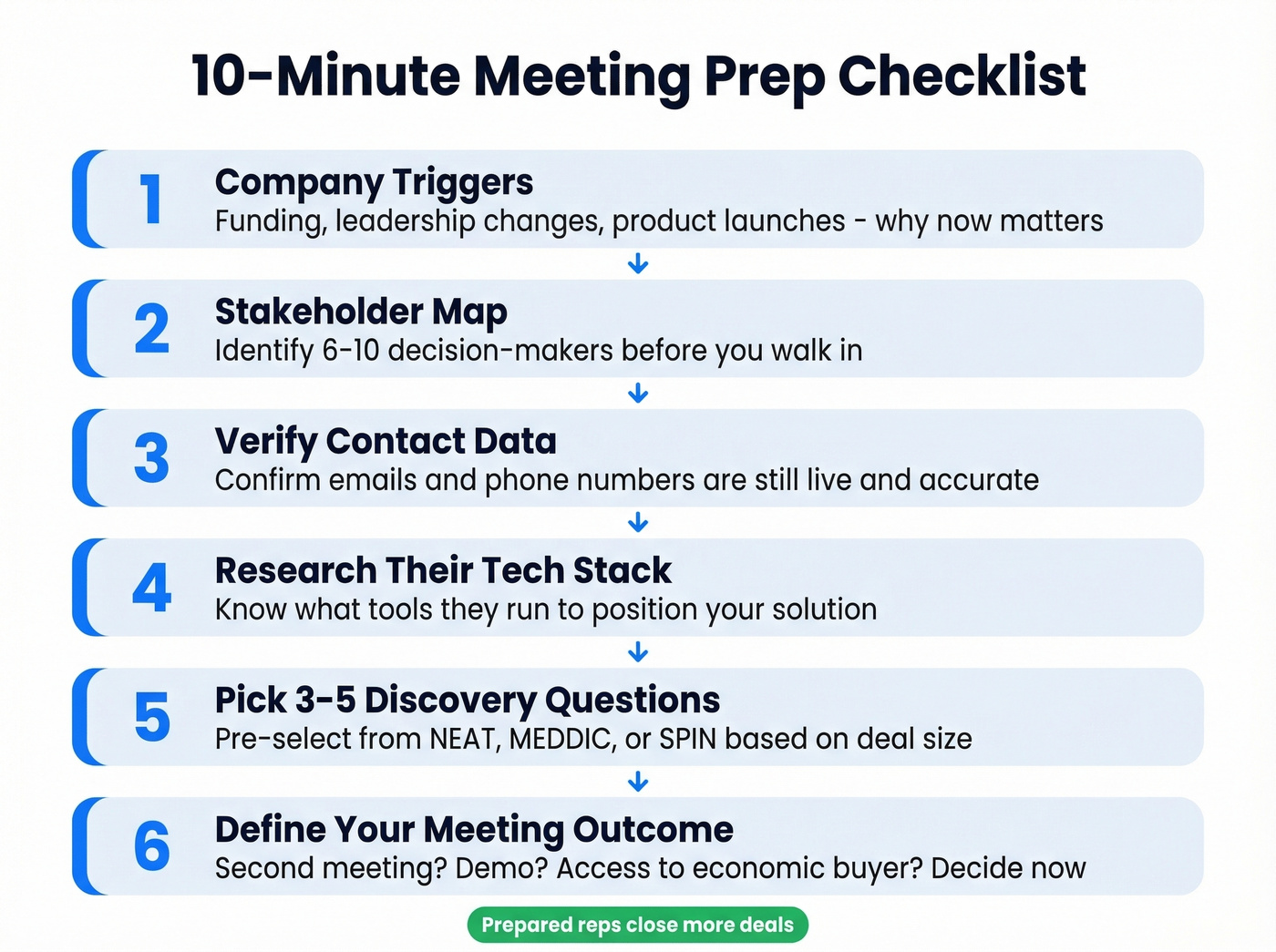 10-Minute Meeting Prep Checklist

1
Company Triggers
Funding, leadership changes, product launches - why now matters

2
Stakeholder Map
Identify 6-10 decision-makers before you walk in

3
Verify Contact Data
Confirm emails and phone numbers are still live and accurate

4
Research Their Tech Stack
Know what tools they run to position your solution

5
Pick 3-5 Discovery Questions
Pre-select from NEAT, MEDDIC, or SPIN based on deal size

6
Define Your Meeting Outcome
Second meeting? Demo? Access to economic buyer? Decide now

Prepared reps close more deals